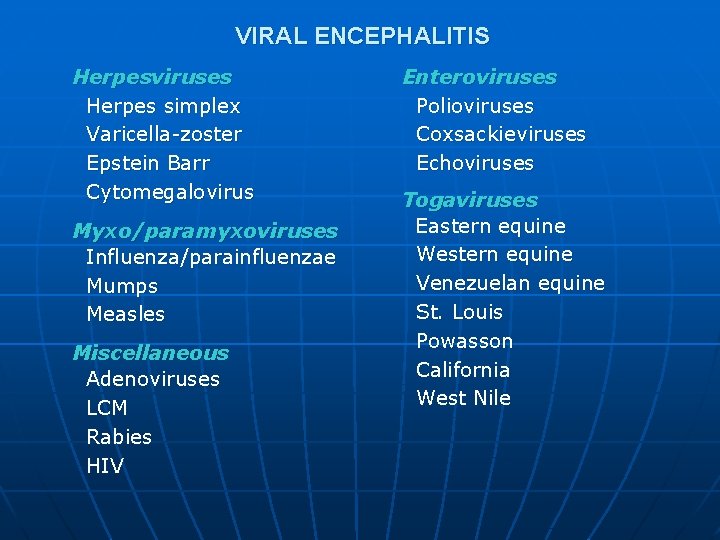 VIRAL ENCEPHALITIS

Herpesviruses
Herpes simplex
Varicella-zoster
Epstein Barr
Cytomegalovirus

Myxo/paramyxoviruses
Influenza/parainfluenzae
Mumps
Measles

Miscellaneous
Adenoviruses
LCM
Rabies
HIV

Enteroviruses
Polioviruses
Coxsackieviruses
Echoviruses

Togaviruses
Eastern equine
Western equine
Venezuelan equine
St. Louis
Powasson
California
West Nile